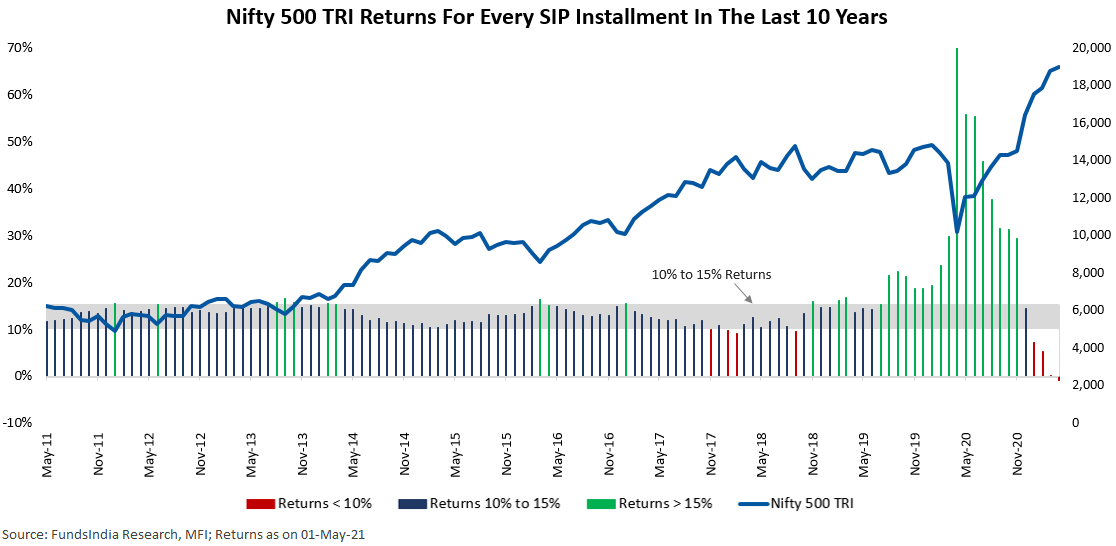 Nifty 500 TRI Returns For Every SIP Installment In The Last 10 Years

70%
60%
50%
40%
30%
20%
10%
0%
-10%

20,000
18,000
16,000
14,000
12,000
10,000
8,000
6,000
4,000
2,000
0

10% to 15% Returns

May-11
Nov-11
May-12
Nov-12
May-13
Nov-13
May-14
Nov-14
May-15
Nov-15
May-16
Nov-16
May-17
Nov-17
May-18
Nov-18
May-19
Nov-19
May-20
Nov-20

Returns < 10%
Returns 10% to 15%
Returns > 15%
Nifty 500 TRI

Source: FundsIndia Research, MFI; Returns as on 01-May-21